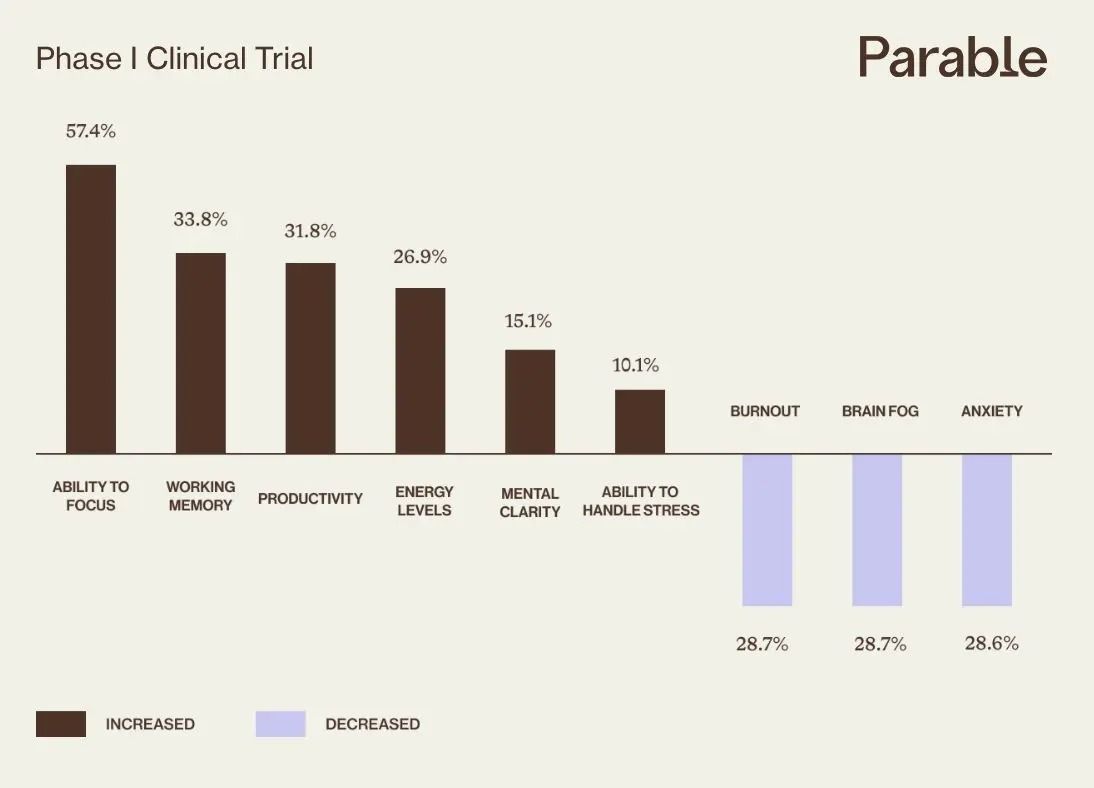 Phase I Clinical Trial

Parable

57.4%

33.8%

31.8%

26.9%

15.1%

10.1%

BURNOUT

BRAIN FOG

ANXIETY

ABILITY TO FOCUS

WORKING MEMORY

PRODUCTIVITY

ENERGY LEVELS

MENTAL CLARITY

ABILITY TO HANDLE STRESS

28.7%

28.7%

28.6%

INCREASED

DECREASED